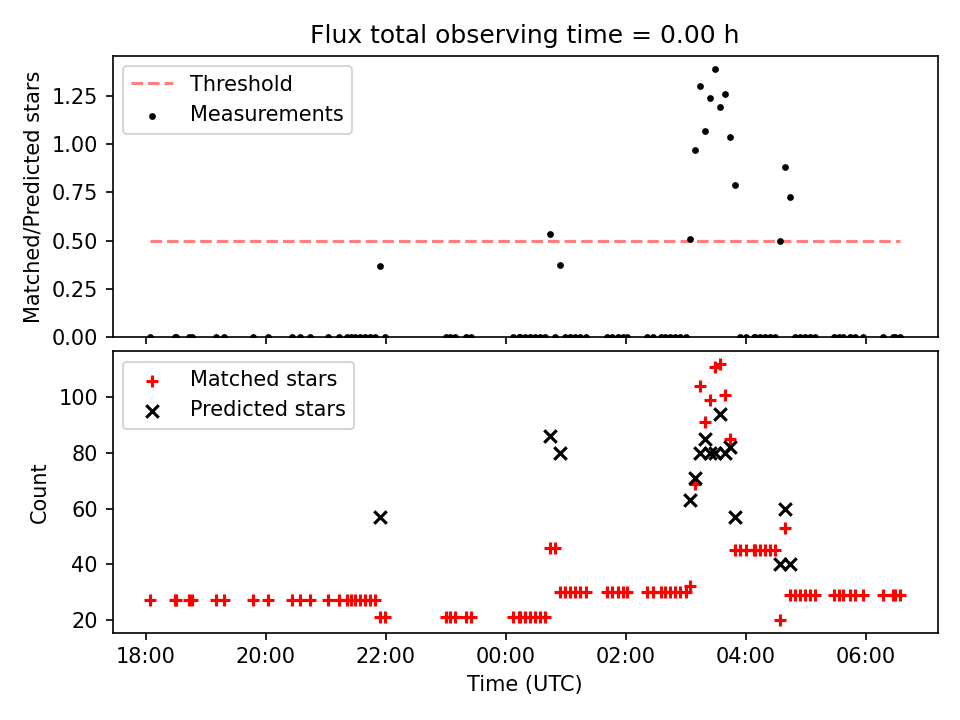 Flux total observing time = 0.00 h

Threshold
Measurements

Matched/Predicted stars

1.25
1.00
0.75
0.50
0.25
0.00

Matched stars
Predicted stars

Count

100
80
60
40
20

18:00
20:00
22:00
00:00
02:00
04:00
06:00

Time (UTC)